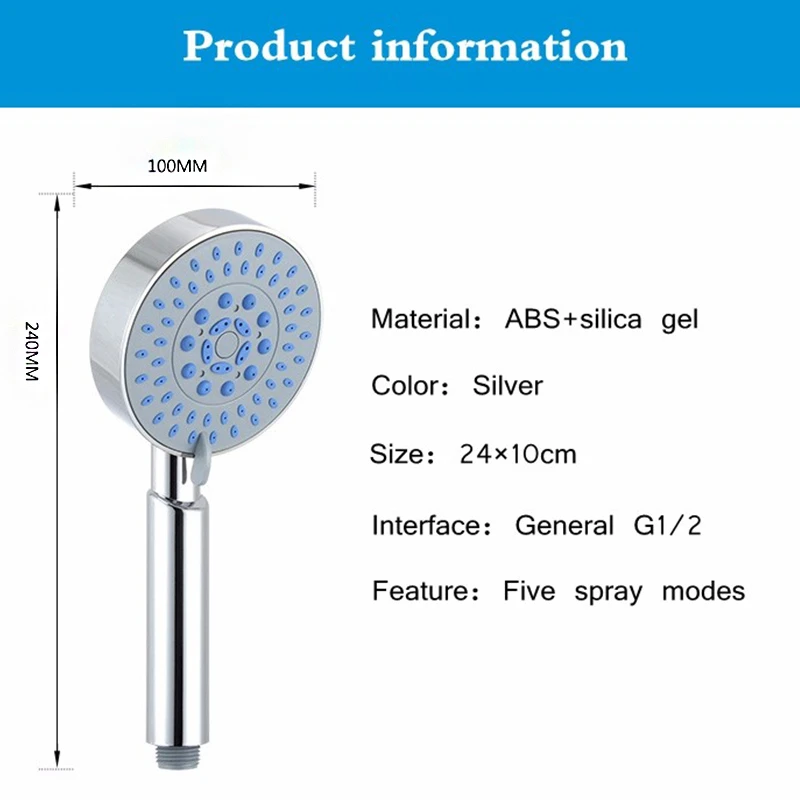 Product information

100MM

240MM

Material： ABS+silica gel

Color： Silver

Size： 24×10cm

Interface： General G1/2

Feature： Five spray modes